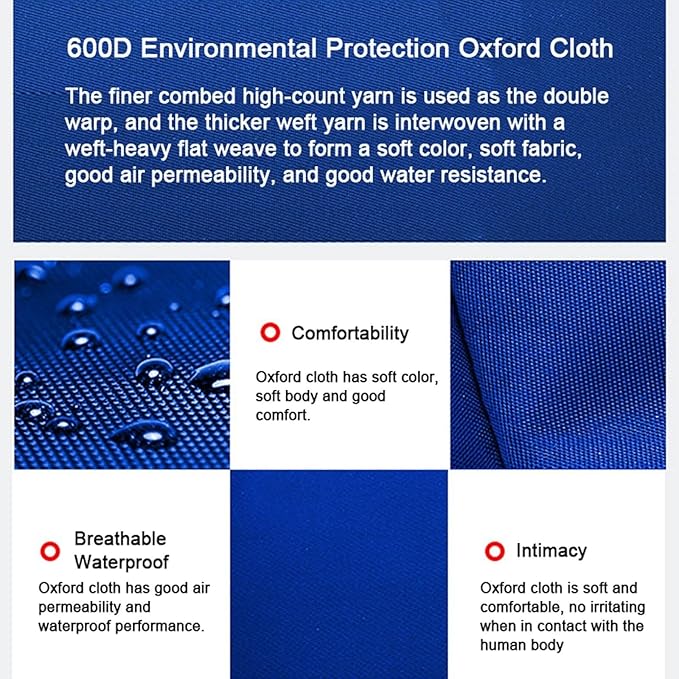 600D Environmental Protection Oxford Cloth

The finer combed high-count yarn is used as the double warp, and the thicker weft yarn is interwoven with a weft-heavy flat weave to form a soft color, soft fabric, good air permeability, and good water resistance.

Comfortability

Oxford cloth has soft color, soft body and good comfort.

Breathable
Waterproof

Oxford cloth has good air permeability and waterproof performance.

Intimacy

Oxford cloth is soft and comfortable, no irritating when in contact with the human body